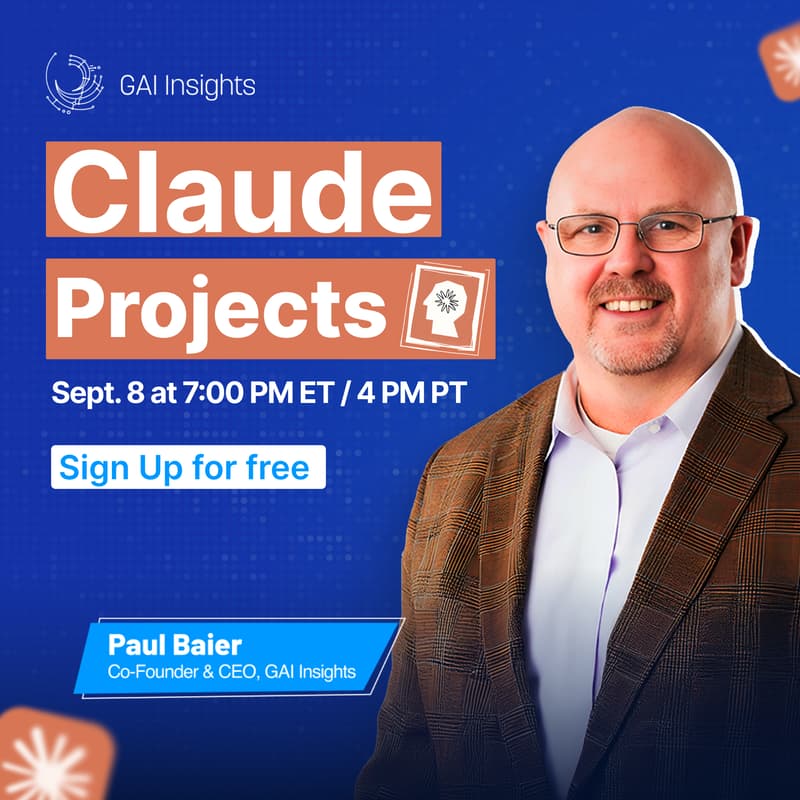 GAI Insights

Claude Projects

Sept. 8 at 7:00 PM ET / 4 PM PT

Sign Up for free

Paul Baier
Co-Founder & CEO, GAI Insights